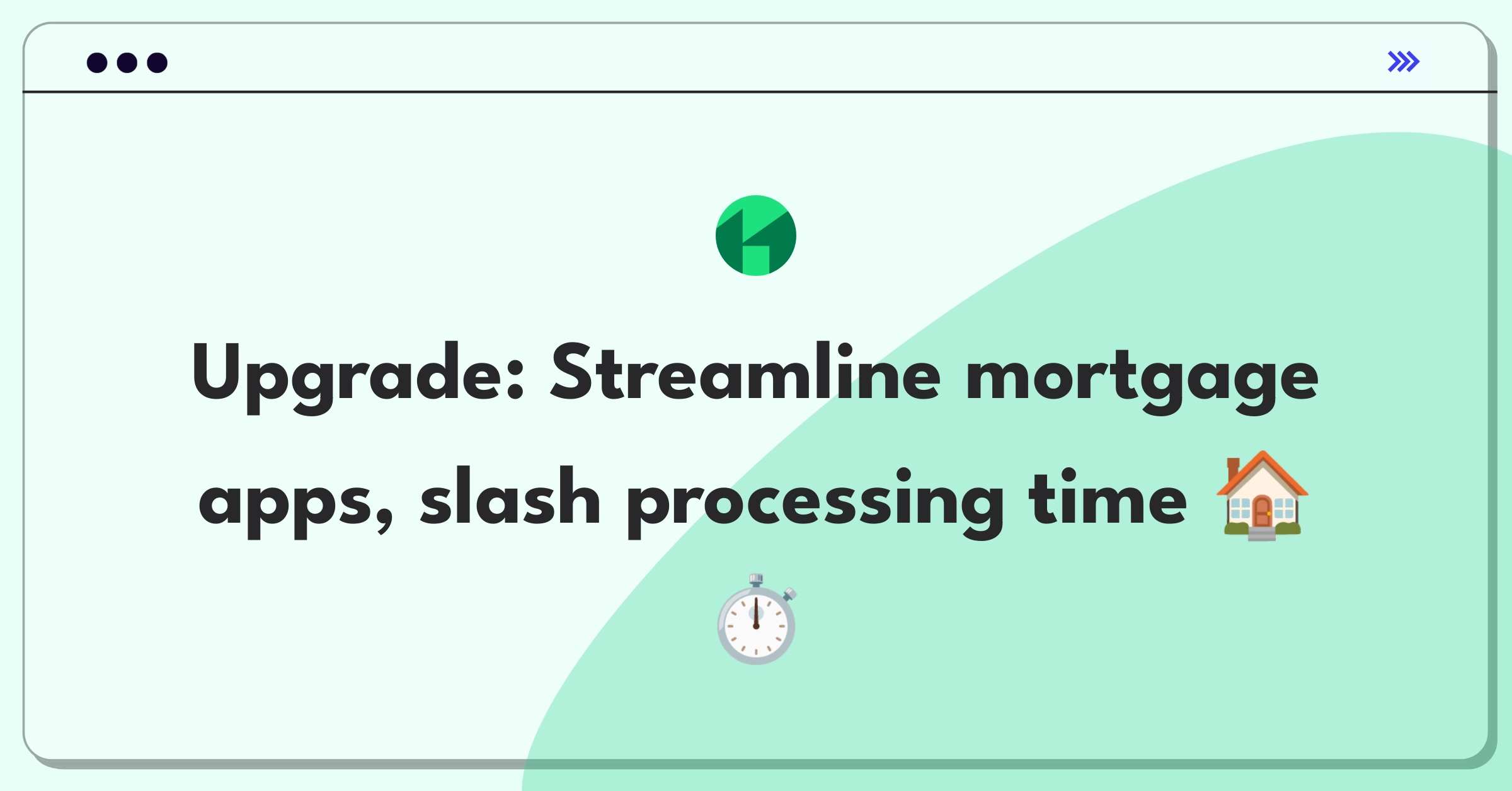 Upgrade: Streamline mortgage apps, slash processing time 🏠 ⏱️